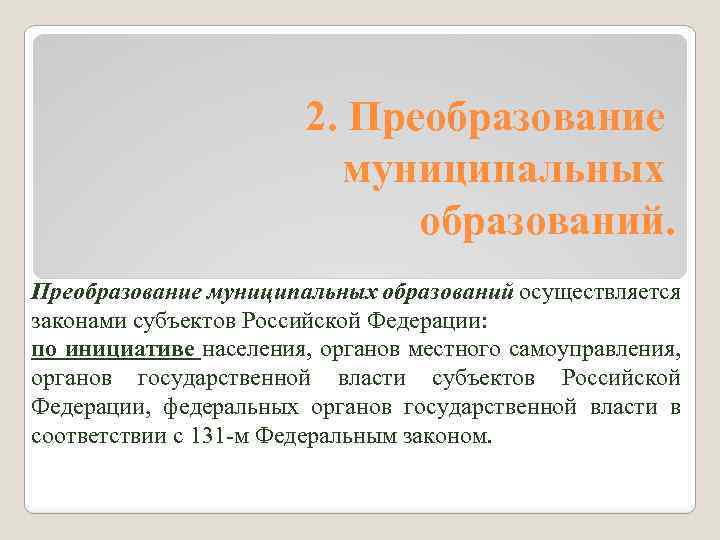 2. Преобразование муниципальных образований.

Преобразование муниципальных образований осуществляется законами субъектов Российской Федерации:
по инициативе населения, органов местного самоуправления, органов государственной власти субъектов Российской Федерации, федеральных органов государственной власти в соответствии с 131-м Федеральным законом.